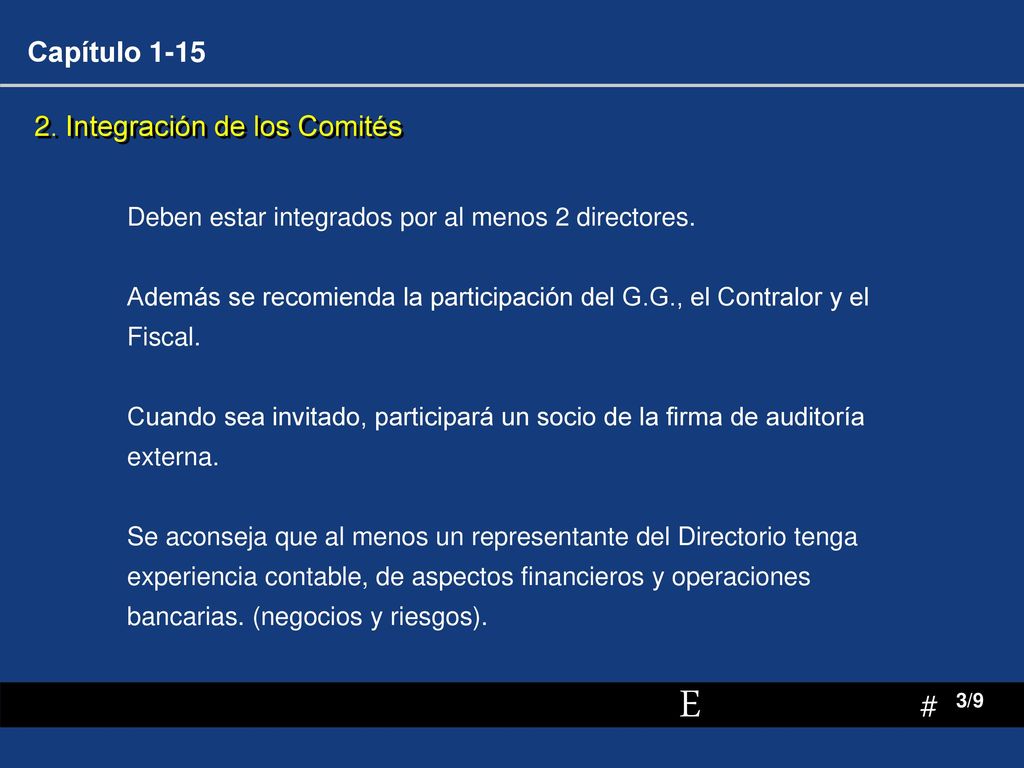 Capítulo 1-15

2. Integración de los Comités

Deben estar integrados por al menos 2 directores.

Además se recomienda la participación del G.G., el Contralor y el Fiscal.

Cuando sea invitado, participará un socio de la firma de auditoría externa.

Se aconseja que al menos un representante del Directorio tenga experiencia contable, de aspectos financieros y operaciones bancarias. (negocios y riesgos).

E

#

3/9